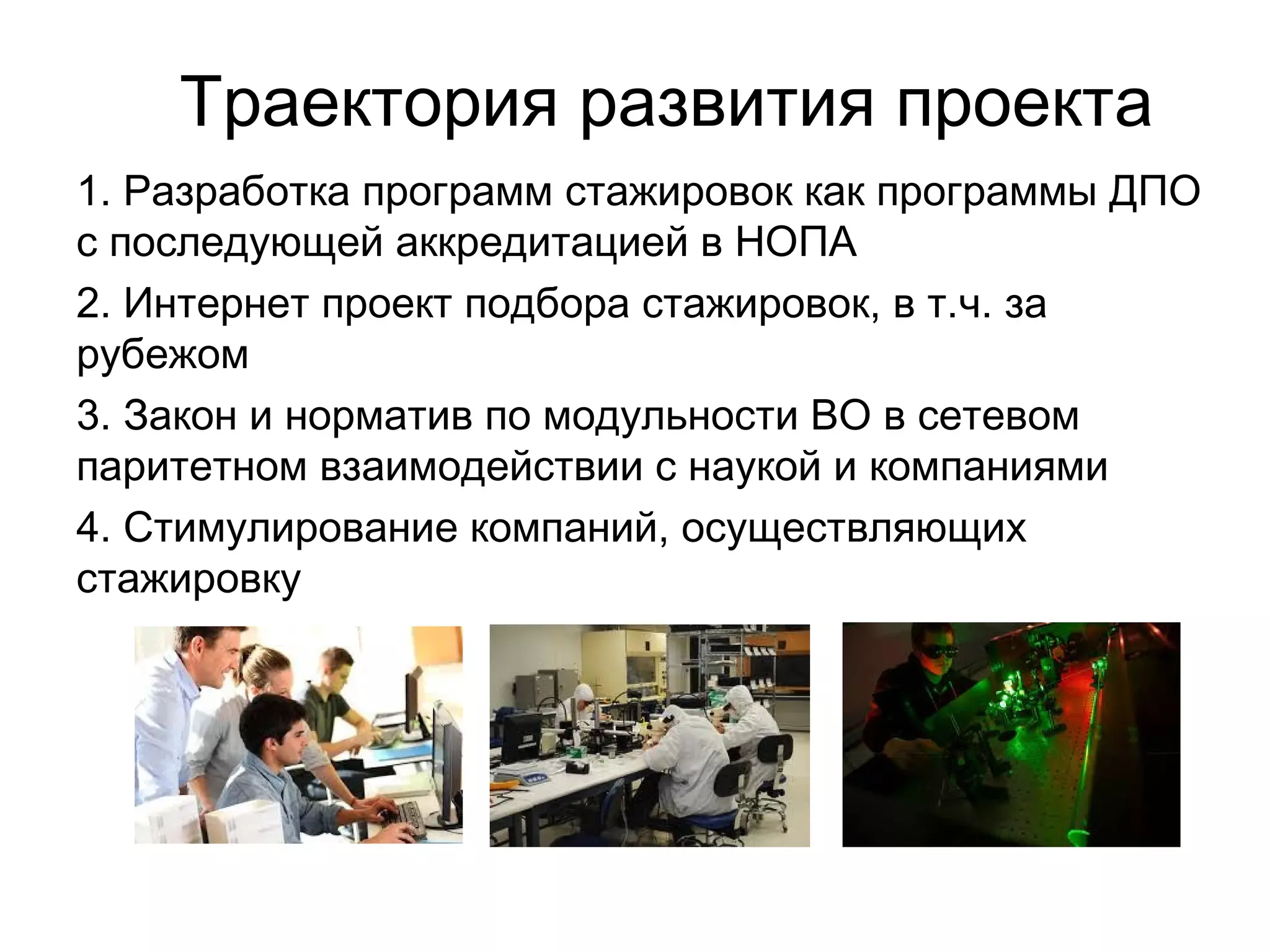 Траектория развития проекта

1. Разработка программ стажировок как программы ДПО с последующей аккредитацией в НОПА

2. Интернет проект подбора стажировок, в т.ч. за рубежом

3. Закон и норматив по модульности ВО в сетевом паритетном взаимодействии с наукой и компаниями

4. Стимулирование компаний, осуществляющих стажировку